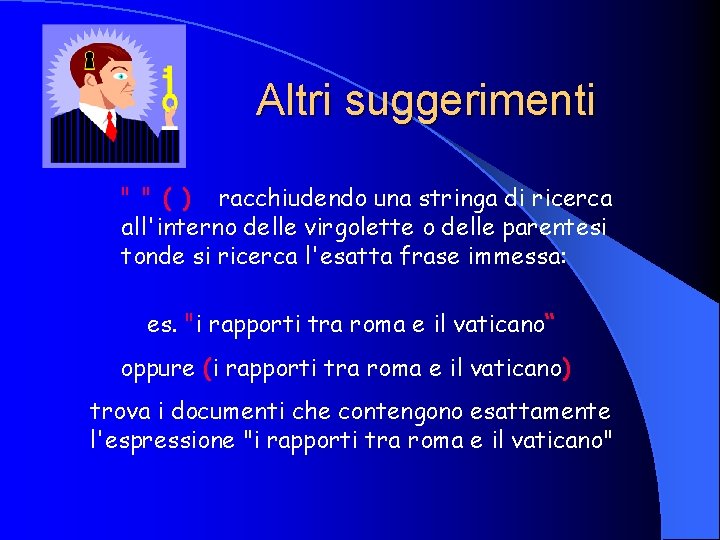 Altri suggerimenti

" " ( ) racchiudendo una stringa di ricerca all'interno delle virgolette o delle parentesi tonde si ricerca l'esatta frase immessa:

es. "i rapporti tra roma e il vaticano"

oppure (i rapporti tra roma e il vaticano)

trova i documenti che contengono esattamente l'espressione "i rapporti tra roma e il vaticano"